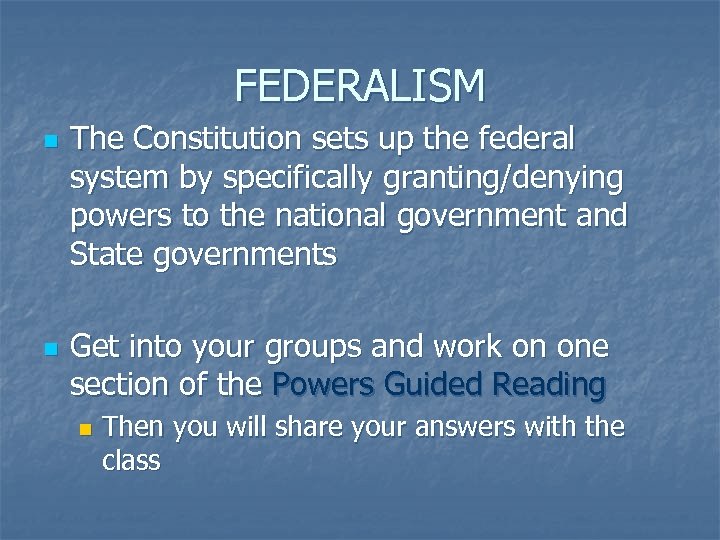 FEDERALISM

The Constitution sets up the federal system by specifically granting/denying powers to the national government and State governments

Get into your groups and work on one section of the Powers Guided Reading

Then you will share your answers with the class